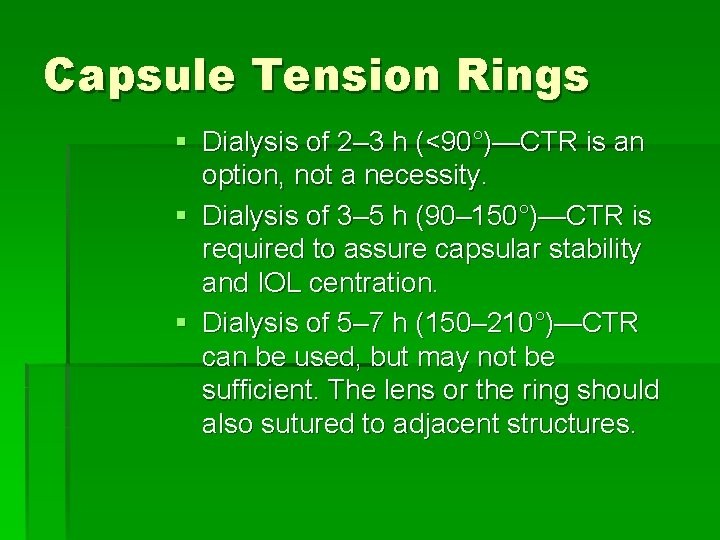 Capsule Tension Rings

▪ Dialysis of 2–3 h (<90°)—CTR is an option, not a necessity.

▪ Dialysis of 3–5 h (90–150°)—CTR is required to assure capsular stability and IOL centration.

▪ Dialysis of 5–7 h (150–210°)—CTR can be used, but may not be sufficient. The lens or the ring should also sutured to adjacent structures.